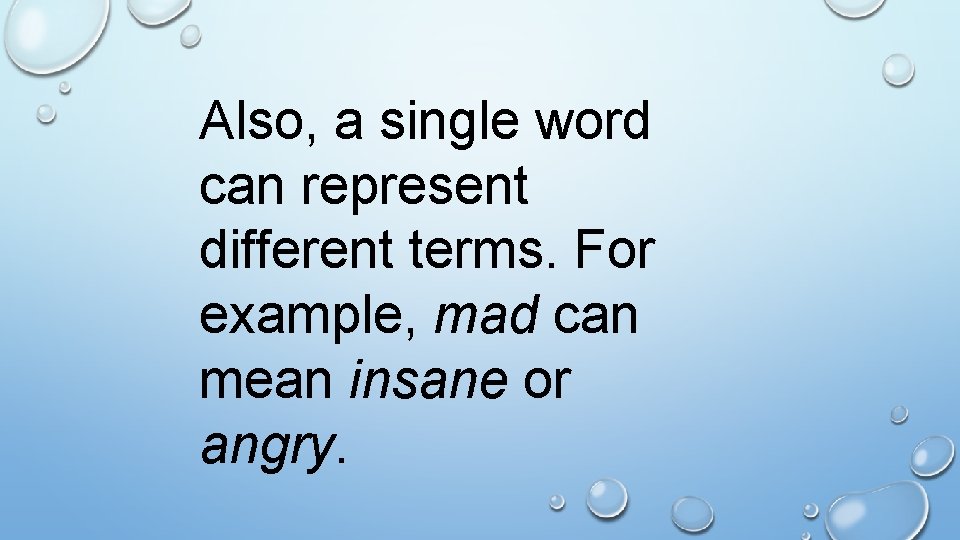 Also, a single word can represent different terms. For example, mad can mean insane or angry.